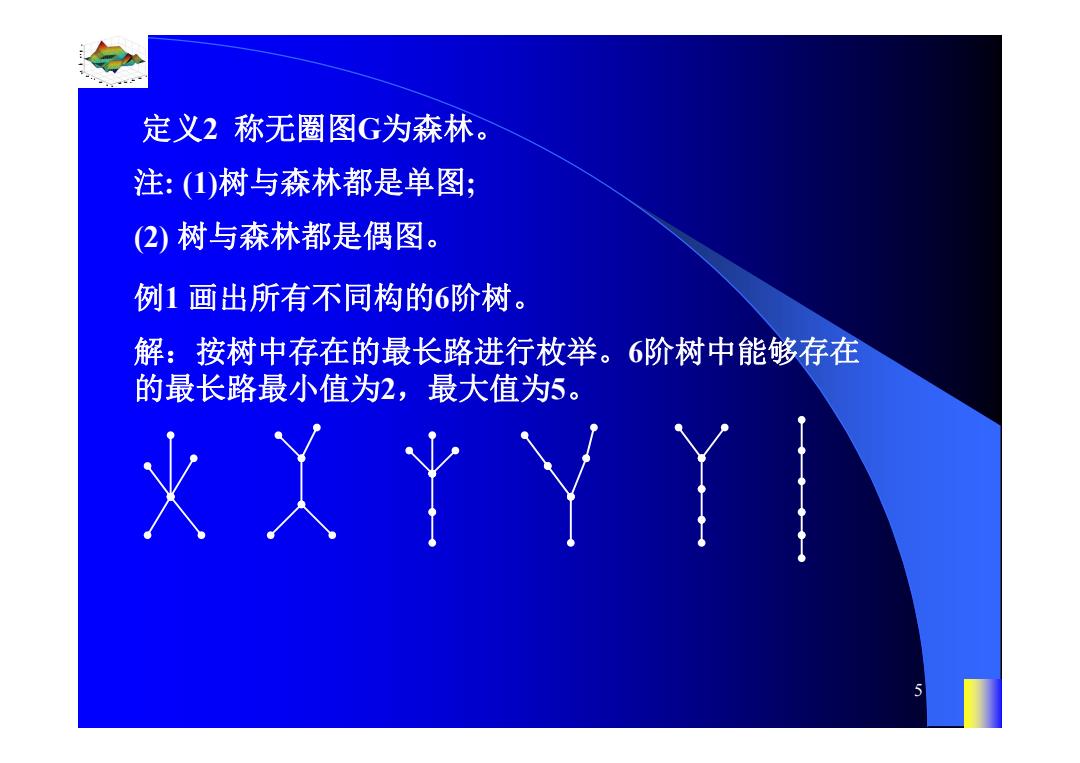 定义2 称无圈图G为森林。

注: (1)树与森林都是单图;

(2) 树与森林都是偶图。

例1 画出所有不同构的6阶树。

解：按树中存在的最长路进行枚举。6阶树中能够存在的最长路最小值为2，最大值为5。

5